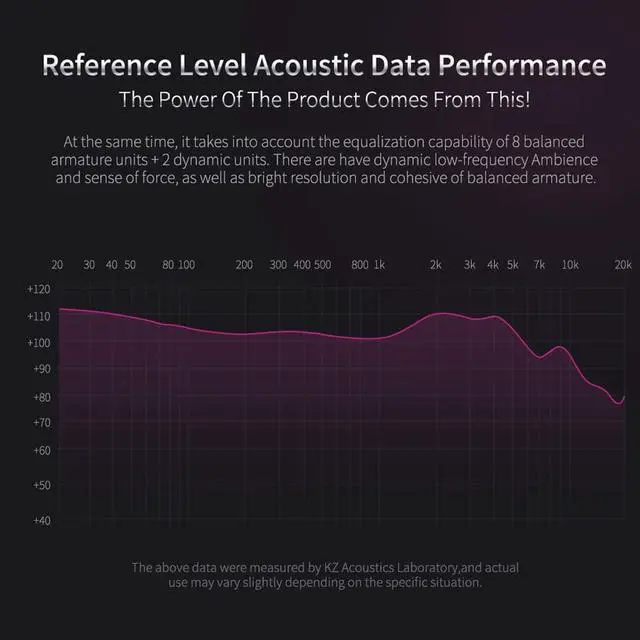 Reference Level Acoustic Data Performance

The Power Of The Product Comes From This!

At the same time, it takes into account the equalization capability of 8 balanced armature units + 2 dynamic units. There are have dynamic low-frequency Ambience and sense of force, as well as bright resolution and cohesive of balanced armature.

20 30 40 50 80 100 200 300 400 500 800 1k 2k 3k 4k 5k 7k 10k 20k

+120
+110
+100
+90
+80
+70
+60
+50
+40

The above data were measured by KZ Acoustics Laboratory,and actual use may vary slightly depending on the specific situation.